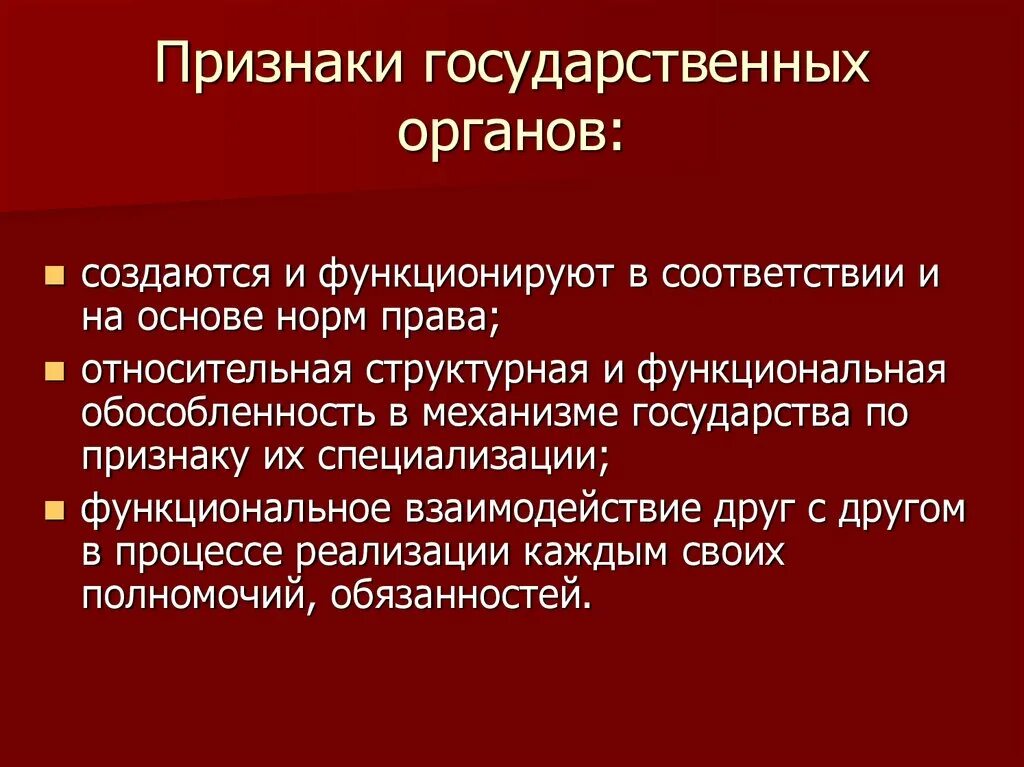 Признаки государственных органов:

- создаются и функционируют в соответствии и на основе норм права;
- относительная структурная и функциональная обособленность в механизме государства по признаку их специализации;
- функциональное взаимодействие друг с другом в процессе реализации каждым своих полномочий, обязанностей.